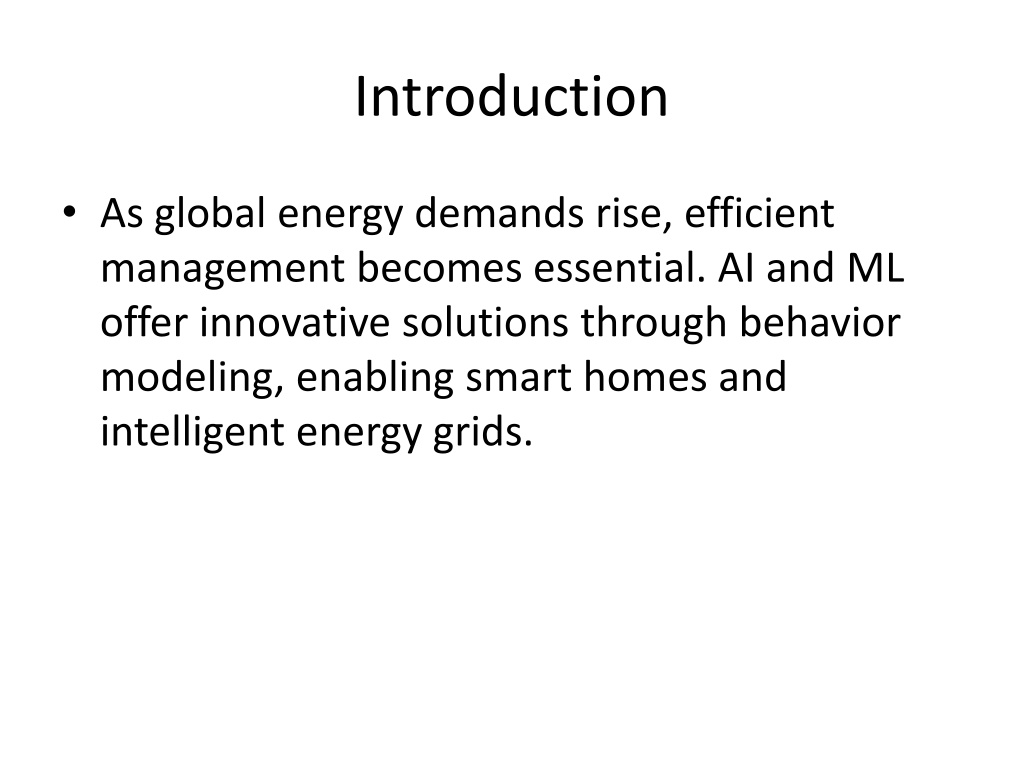 Introduction

• As global energy demands rise, efficient management becomes essential. AI and ML offer innovative solutions through behavior modeling, enabling smart homes and intelligent energy grids.